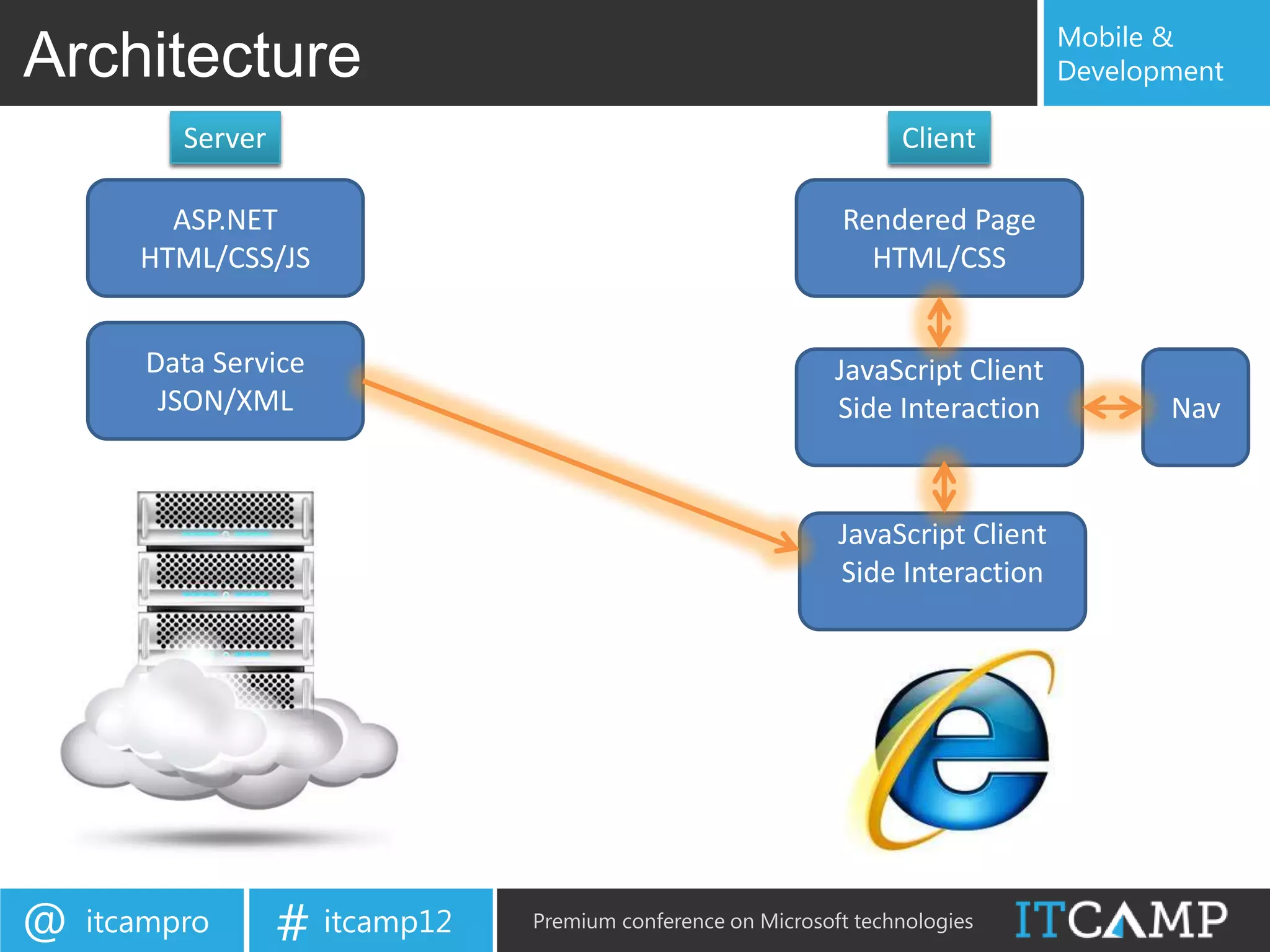 Architecture

Mobile & Development

Server

ASP.NET
HTML/CSS/JS

Data Service
JSON/XML

Client

Rendered Page
HTML/CSS

JavaScript Client
Side Interaction

Nav

JavaScript Client
Side Interaction

@ itcampro

# itcamp12

Premium conference on Microsoft technologies

ITCAMP